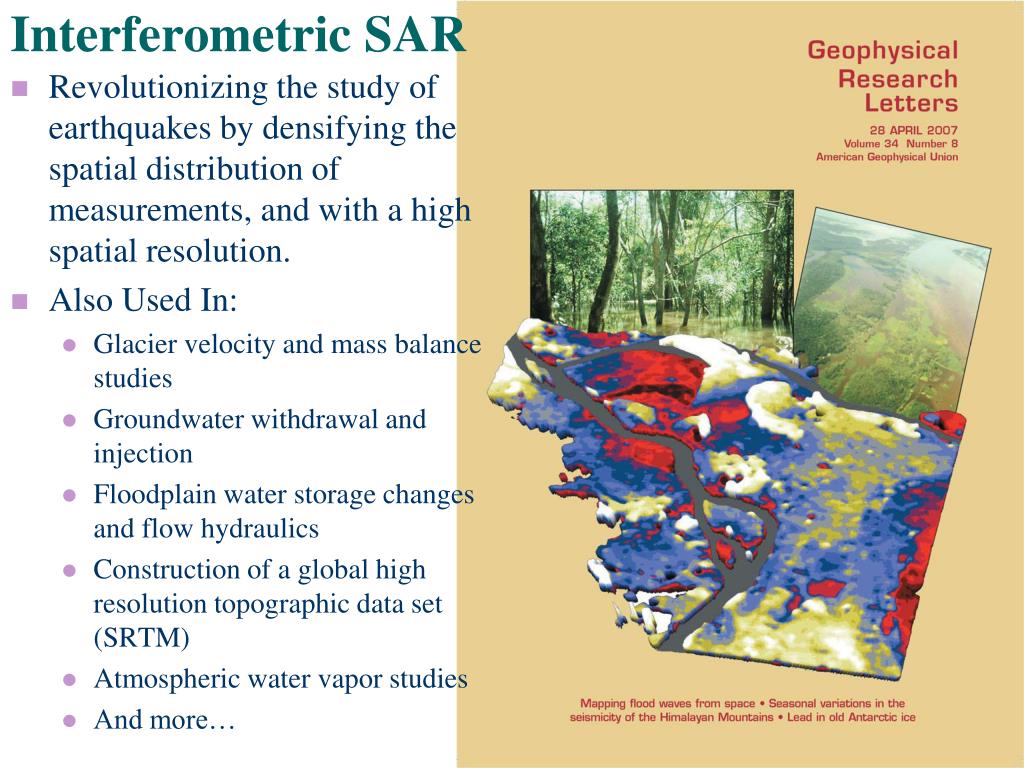 Interferometric SAR

Revolutionizing the study of earthquakes by densifying the spatial distribution of measurements, and with a high spatial resolution.

Also Used In:

Glacier velocity and mass balance studies

Groundwater withdrawal and injection

Floodplain water storage changes and flow hydraulics

Construction of a global high resolution topographic data set (SRTM)

Atmospheric water vapor studies

And more…

Geophysical Research Letters

28 APRIL 2007
Volume 34 Number 8
American Geophysical Union

Mapping flood waves from space • Seasonal variations in the seismicity of the Himalayan Mountains • Lead in old Antarctic ice